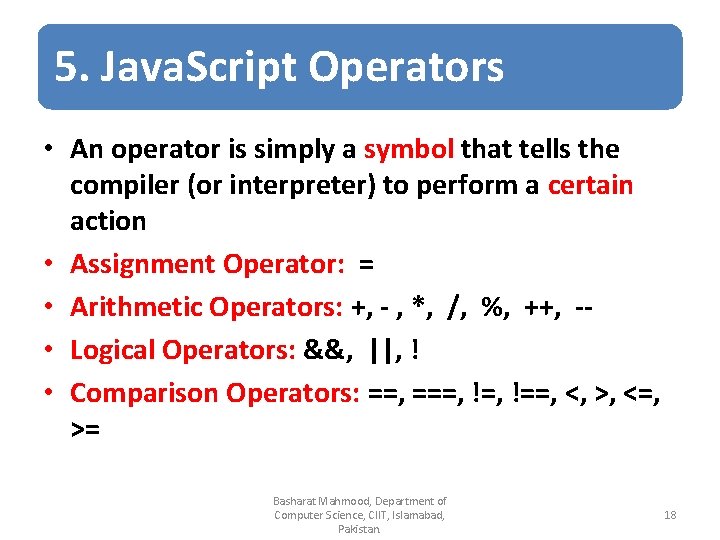 5. JavaScript Operators

• An operator is simply a symbol that tells the compiler (or interpreter) to perform a certain action
• Assignment Operator: =
• Arithmetic Operators: +, - , *, /, %, ++, --
• Logical Operators: &&, ||, !
• Comparison Operators: ==, ===, !=, !==, <, >, <=, >=

Basharat Mahmood, Department of Computer Science, CIIT, Islamabad, Pakistan.

18